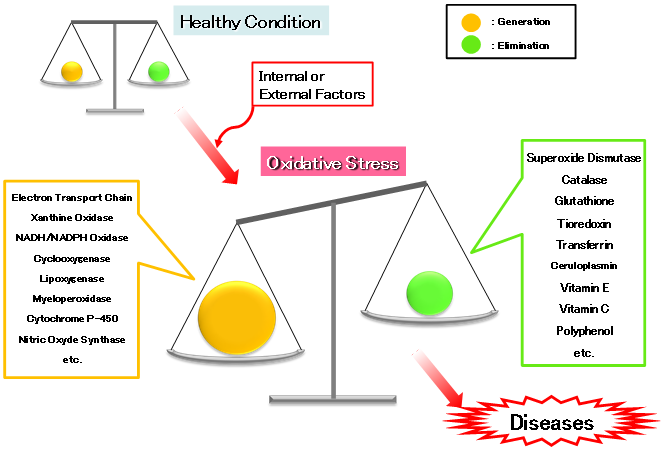 Healthy Condition

: Generation

: Elimination

Internal or External Factors

Oxidative Stress

Electron Transport Chain
Xanthine Oxidase
NADH/NADPH Oxidase
Cyclooxygenase
Lipoxygenase
Myeloperoxidase
Cytochrome P-450
Nitric Oxyde Synthase
etc.

Superoxide Dismutase
Catalase
Glutathione
Tioredoxin
Transferrin
Ceruloplasmin
Vitamin E
Vitamin C
Polyphenol
etc.

Diseases